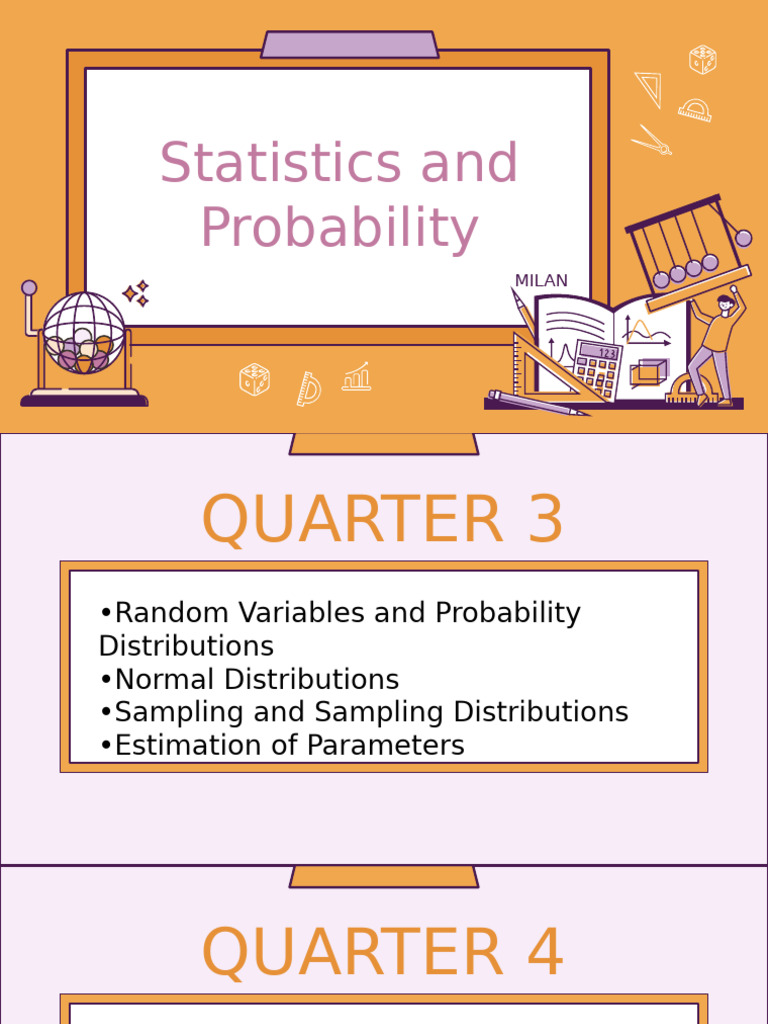 Statistics and Probability

MILAN

123

QUARTER 3

•Random Variables and Probability Distributions
•Normal Distributions
•Sampling and Sampling Distributions
•Estimation of Parameters

QUARTER 4